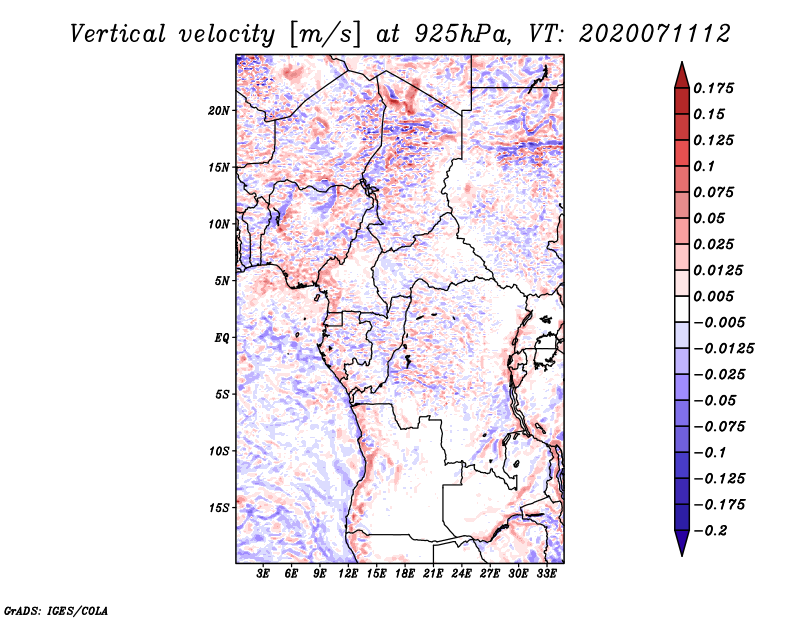 Vertical velocity [m/s] at 925hPa, VT: 2020071112

20N
15N
10N
5N
EQ
5S
10S
15S

3E 6E 9E 12E 15E 18E 21E 24E 27E 30E 33E

0.175
0.15
0.125
0.1
0.075
0.05
0.025
0.0125
0.005
−0.005
−0.0125
−0.025
−0.05
−0.075
−0.1
−0.125
−0.175
−0.2

GrADS: IGES/COLA